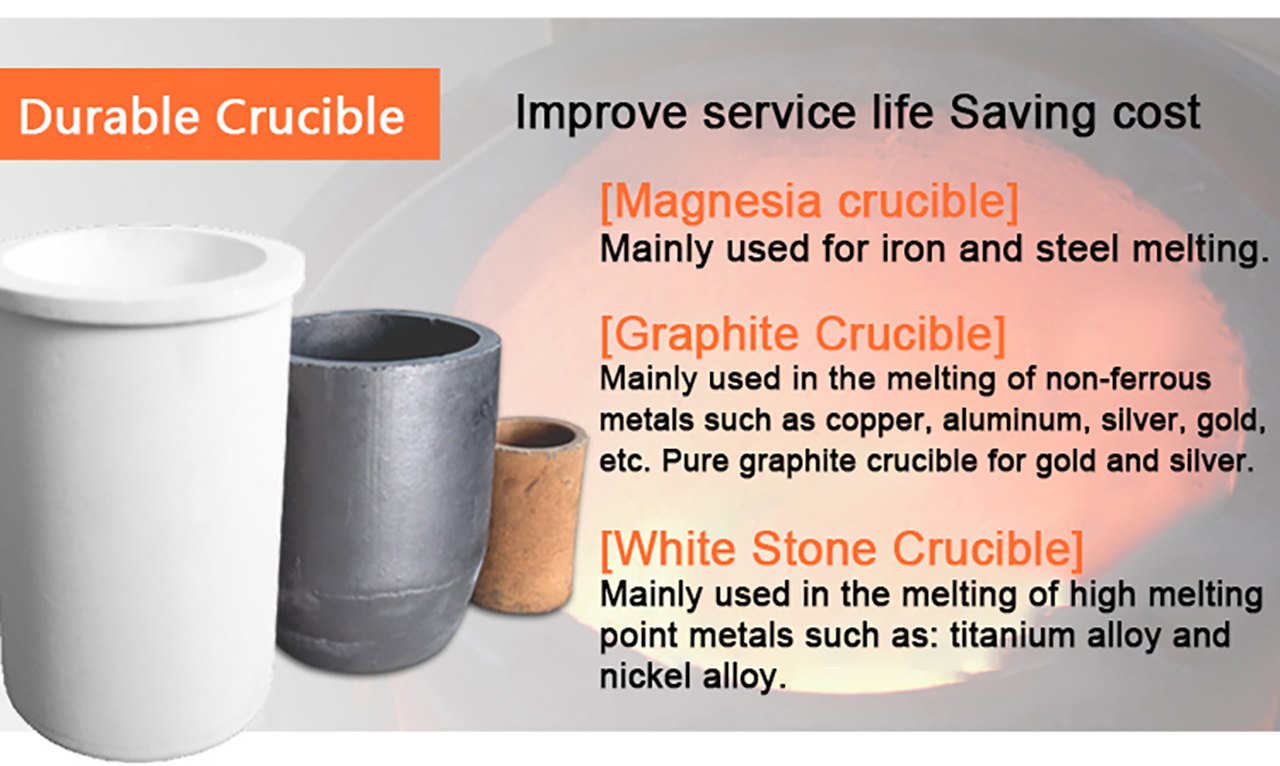 Durable Crucible

Improve service life Saving cost

[Magnesia crucible]
Mainly used for iron and steel melting.

[Graphite Crucible]
Mainly used in the melting of non-ferrous metals such as copper, aluminum, silver, gold, etc. Pure graphite crucible for gold and silver.

[White Stone Crucible]
Mainly used in the melting of high melting point metals such as: titanium alloy and nickel alloy.